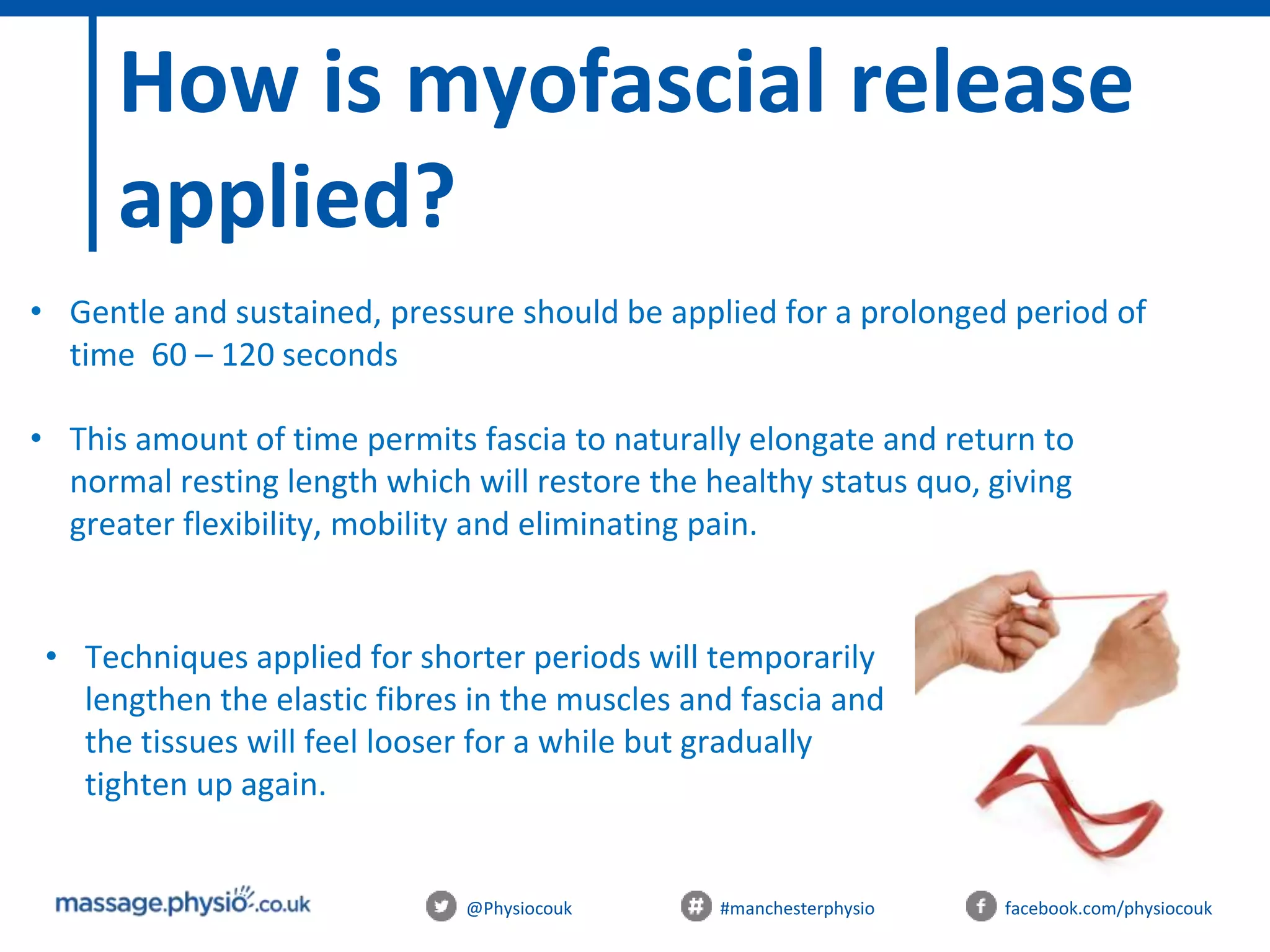 How is myofascial release applied?

• Gentle and sustained, pressure should be applied for a prolonged period of time 60 – 120 seconds

• This amount of time permits fascia to naturally elongate and return to normal resting length which will restore the healthy status quo, giving greater flexibility, mobility and eliminating pain.

• Techniques applied for shorter periods will temporarily lengthen the elastic fibres in the muscles and fascia and the tissues will feel looser for a while but gradually tighten up again.

massage.physio.co.uk

@Physiocouk

#manchesterphysio

facebook.com/physiocouk